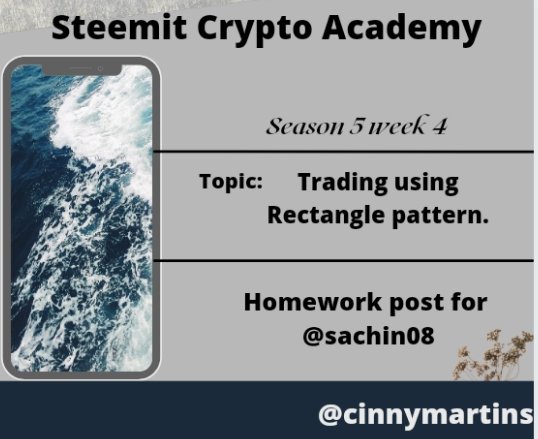 Steemit Crypto Academy

Season 5 week 4

Topic: Trading using Rectangle pattern.

Homework post for @sachin08

@cinnymartins